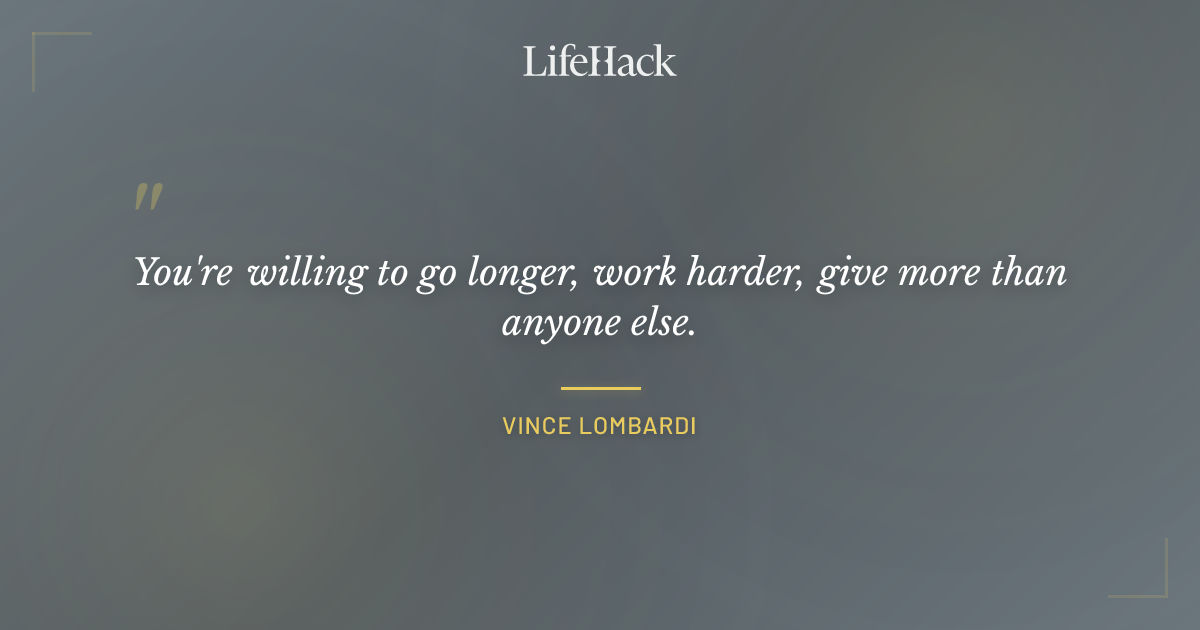 LifeHack

"

You're willing to go longer, work harder, give more than anyone else.

VINCE LOMBARDI